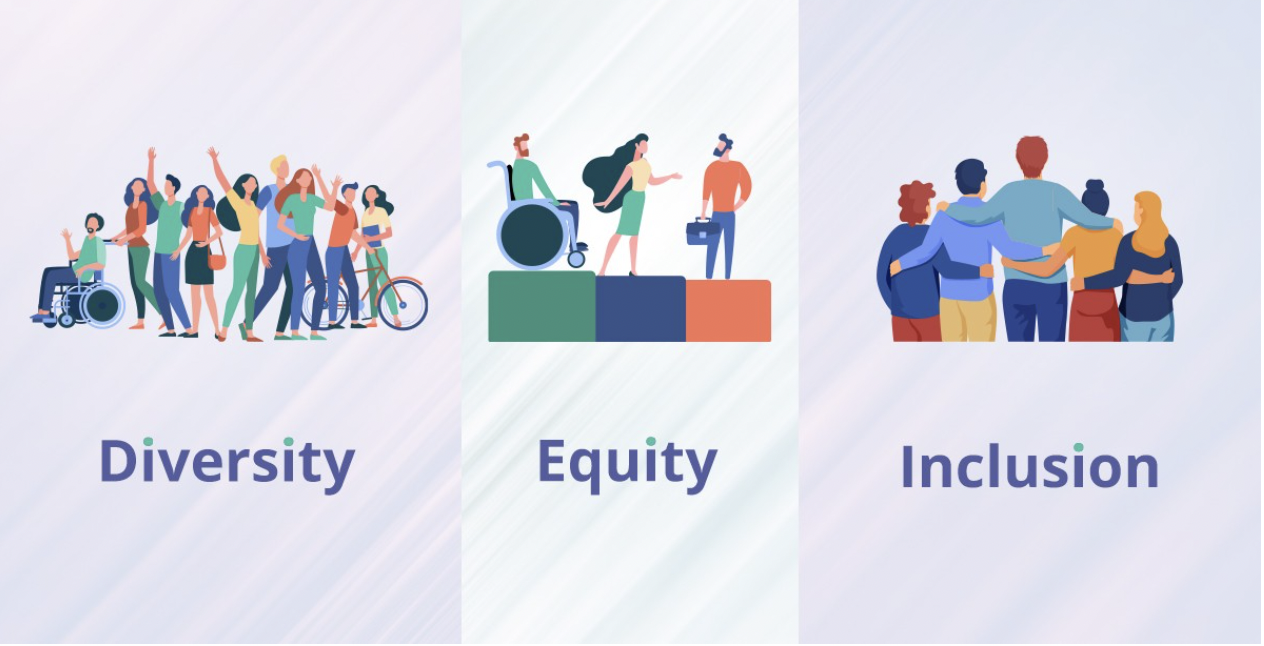 Diversity

Equity

Inclusion